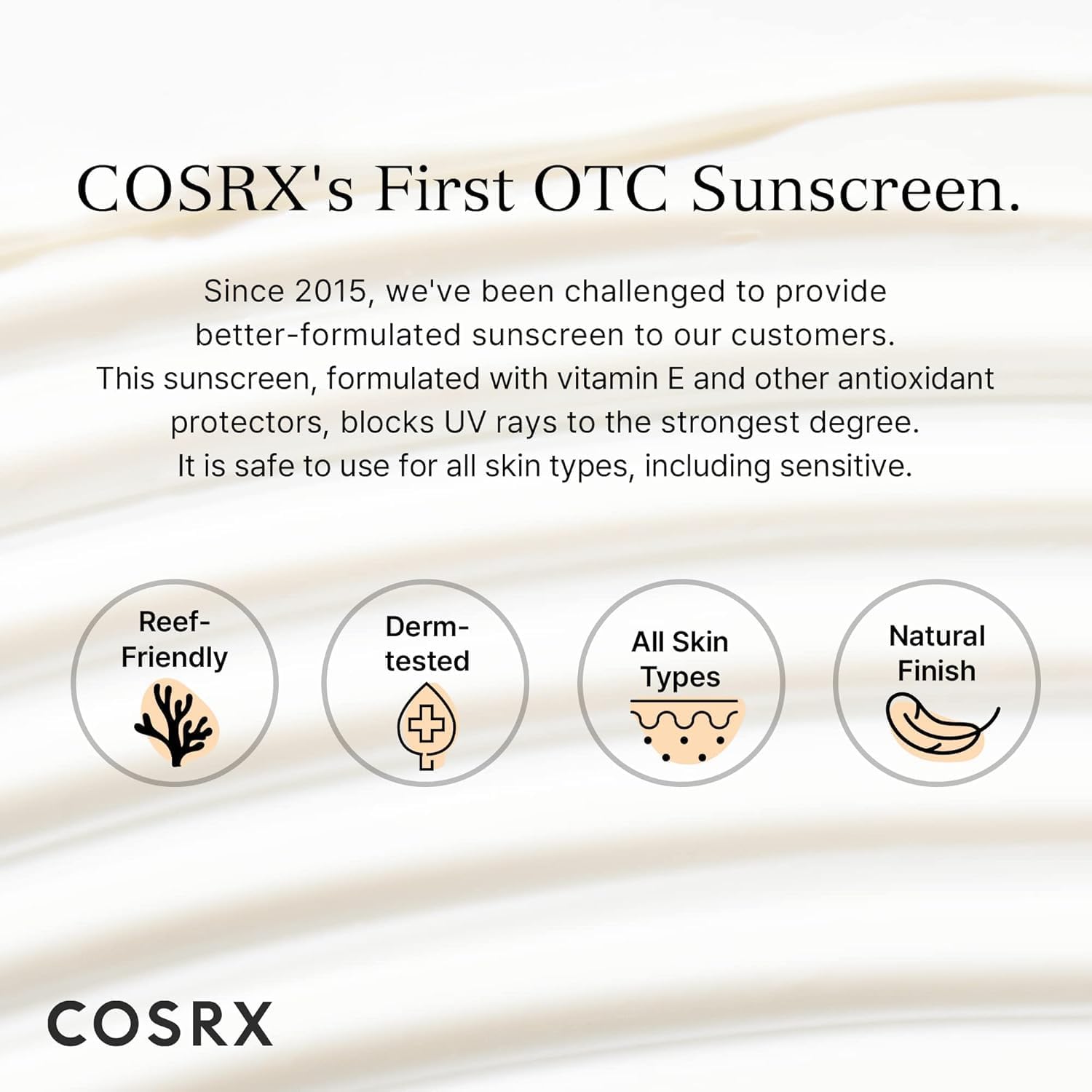 COSRX's First OTC Sunscreen.

Since 2015, we've been challenged to provide better-formulated sunscreen to our customers. This sunscreen, formulated with vitamin E and other antioxidant protectors, blocks UV rays to the strongest degree. It is safe to use for all skin types, including sensitive.

Reef-Friendly

Derm-tested

All Skin Types

Natural Finish

COSRX